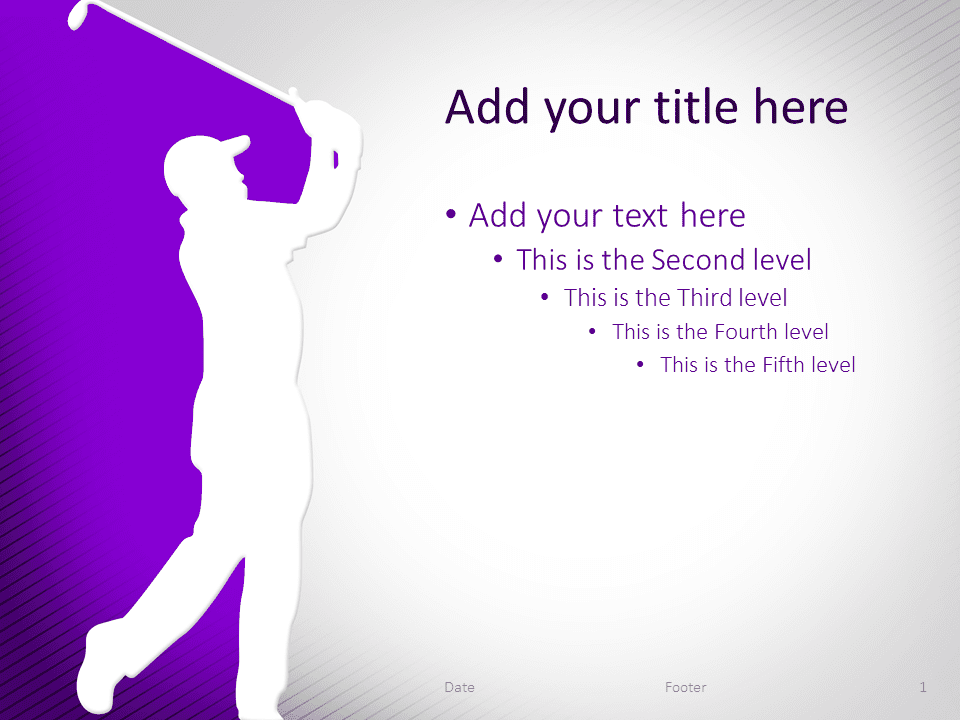 Add your title here

• Add your text here
  • This is the Second level
    • This is the Third level
      • This is the Fourth level
        • This is the Fifth level

Date

Footer

1